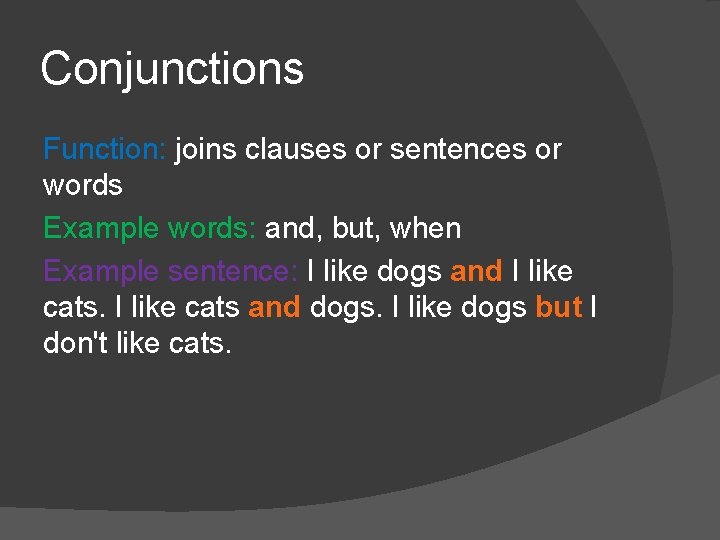 Conjunctions

Function: joins clauses or sentences or words

Example words: and, but, when

Example sentence: I like dogs and I like cats. I like cats and dogs. I like dogs but I don't like cats.